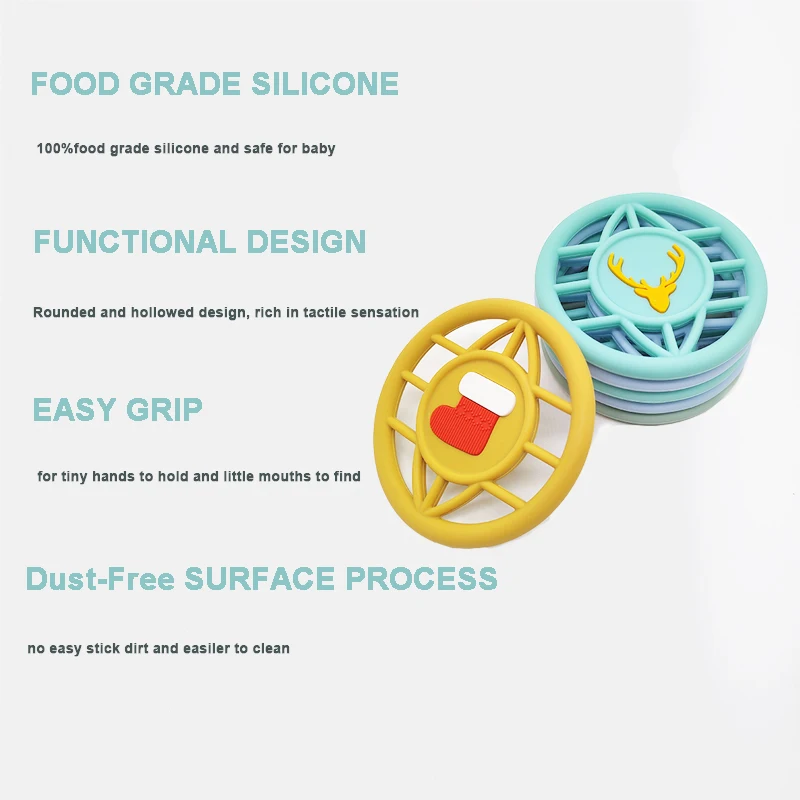 FOOD GRADE SILICONE

100%food grade silicone and safe for baby

FUNCTIONAL DESIGN

Rounded and hollowed design, rich in tactile sensation

EASY GRIP

for tiny hands to hold and little mouths to find

Dust-Free SURFACE PROCESS

no easy stick dirt and easiler to clean